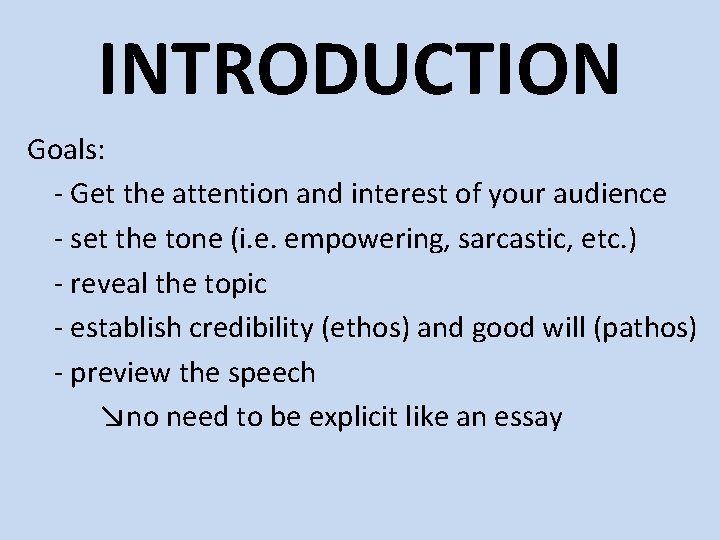 INTRODUCTION

Goals:
- Get the attention and interest of your audience
- set the tone (i.e. empowering, sarcastic, etc.)
- reveal the topic
- establish credibility (ethos) and good will (pathos)
- preview the speech
↘no need to be explicit like an essay